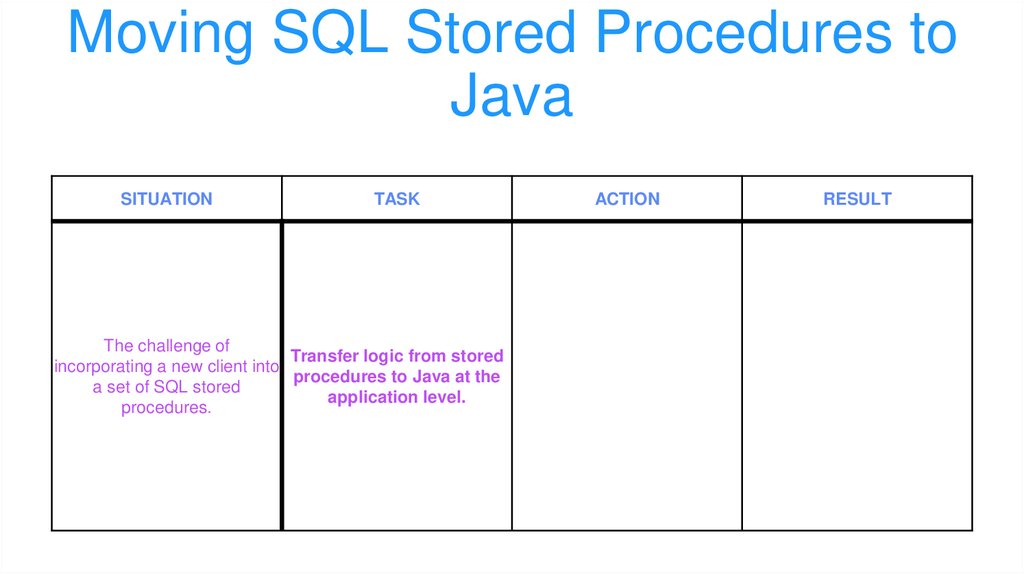 Moving SQL Stored Procedures to Java

| SITUATION | TASK | ACTION | RESULT |
|---|---|---|---|
| The challenge of incorporating a new client into a set of SQL stored procedures. | Transfer logic from stored procedures to Java at the application level. | | |